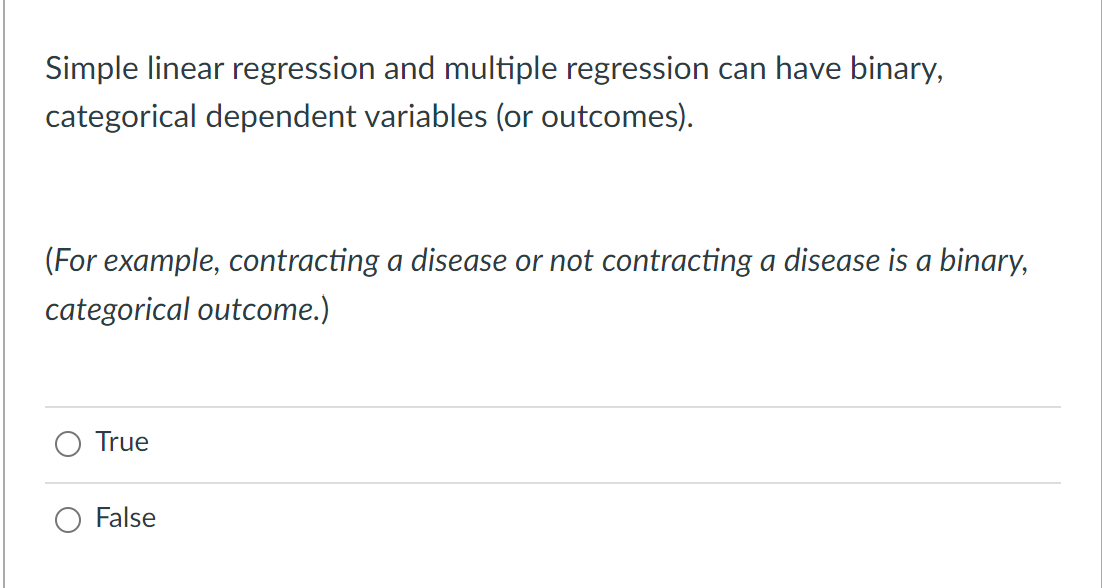 Simple linear regression and multiple regression can have binary, categorical dependent variables (or outcomes).

(For example, contracting a disease or not contracting a disease is a binary, categorical outcome.)

True

False